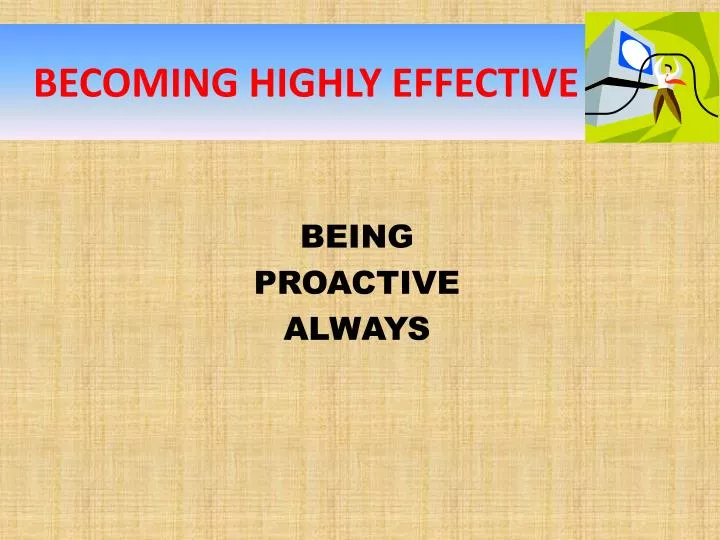 BECOMING HIGHLY EFFECTIVE

BEING
PROACTIVE
ALWAYS